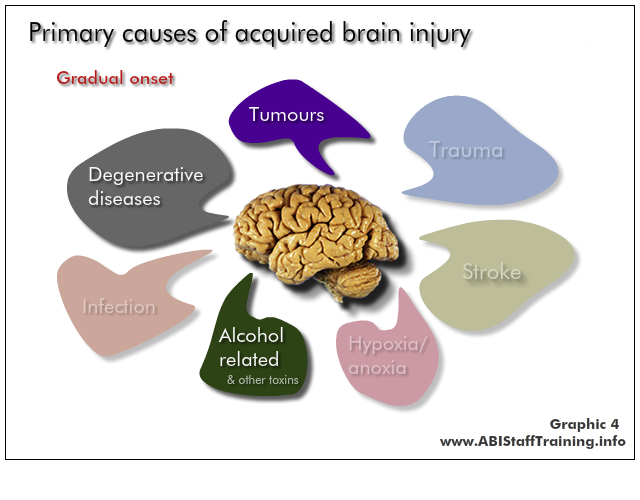 Primary causes of acquired brain injury

Gradual onset

Tumours

Trauma

Degenerative diseases

Stroke

Infection

Alcohol related
& other toxins

Hypoxia/ anoxia

Graphic 4
www.ABIStaffTraining.info